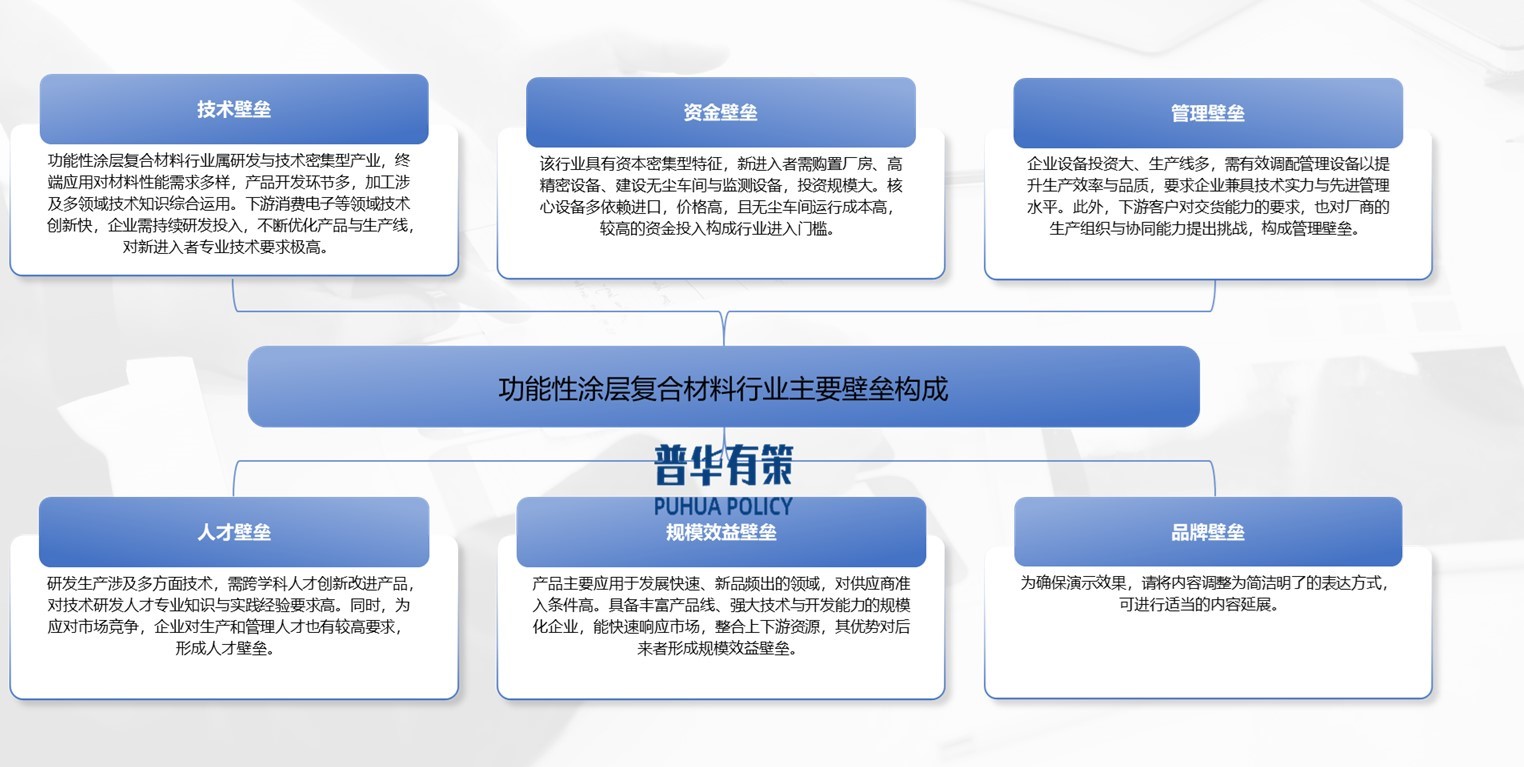 技术壁垒

功能性涂层复合材料行业属研发与技术密集型产业，终端应用对材料性能需求多样，产品开发环节多，加工涉及多领域技术知识综合运用。下游消费电子等领域技术创新快，企业需持续研发投入，不断优化产品与生产线，对新进入者专业技术要求极高。

资金壁垒

该行业具有资本密集型特征，新进入者需购置厂房、高精密设备、建设无尘车间与监测设备，投资规模大。核心设备多依赖进口，价格高，且无尘车间运行成本高，较高的资金投入构成行业进入门槛。

管理壁垒

企业设备投资大、生产线多，需有效调配管理设备以提升生产效率与品质，要求企业兼具技术实力与先进管理水平。此外，下游客户对交货能力的要求，也对厂商的生产组织与协同能力提出挑战，构成管理壁垒。

功能性涂层复合材料行业主要壁垒构成

普华有策
PUHUA POLICY

人才壁垒

研发生产涉及多方面技术，需跨学科人才创新改进产品，对技术研发人才专业知识与实践经验要求高。同时，为应对市场竞争，企业对生产和管理人才也有较高要求，形成人才壁垒。

规模效益壁垒

产品主要应用于发展快速、新品频出的领域，对供应商准入条件高。具备丰富产品线、强大技术与开发能力的规模化企业，能快速响应市场，整合上下游资源，其优势对后来者形成规模效益壁垒。

品牌壁垒

为确保演示效果，请将内容调整为简洁明了的表达方式，可进行适当的内容延展。